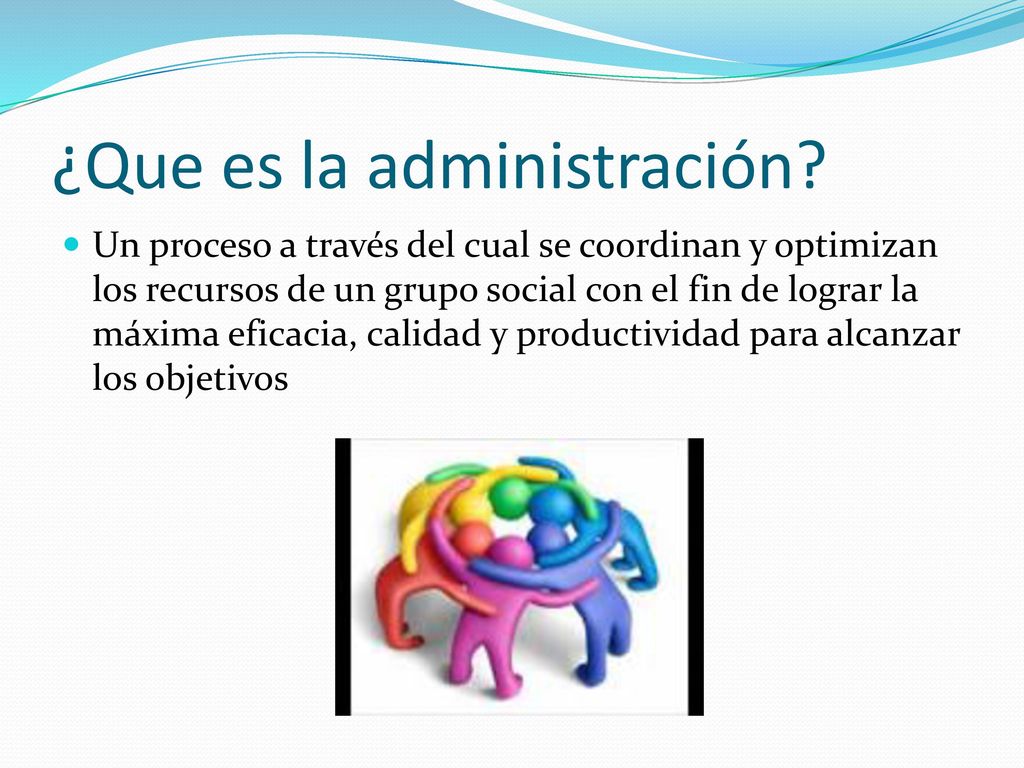 ¿Que es la administración?

Un proceso a través del cual se coordinan y optimizan los recursos de un grupo social con el fin de lograr la máxima eficacia, calidad y productividad para alcanzar los objetivos